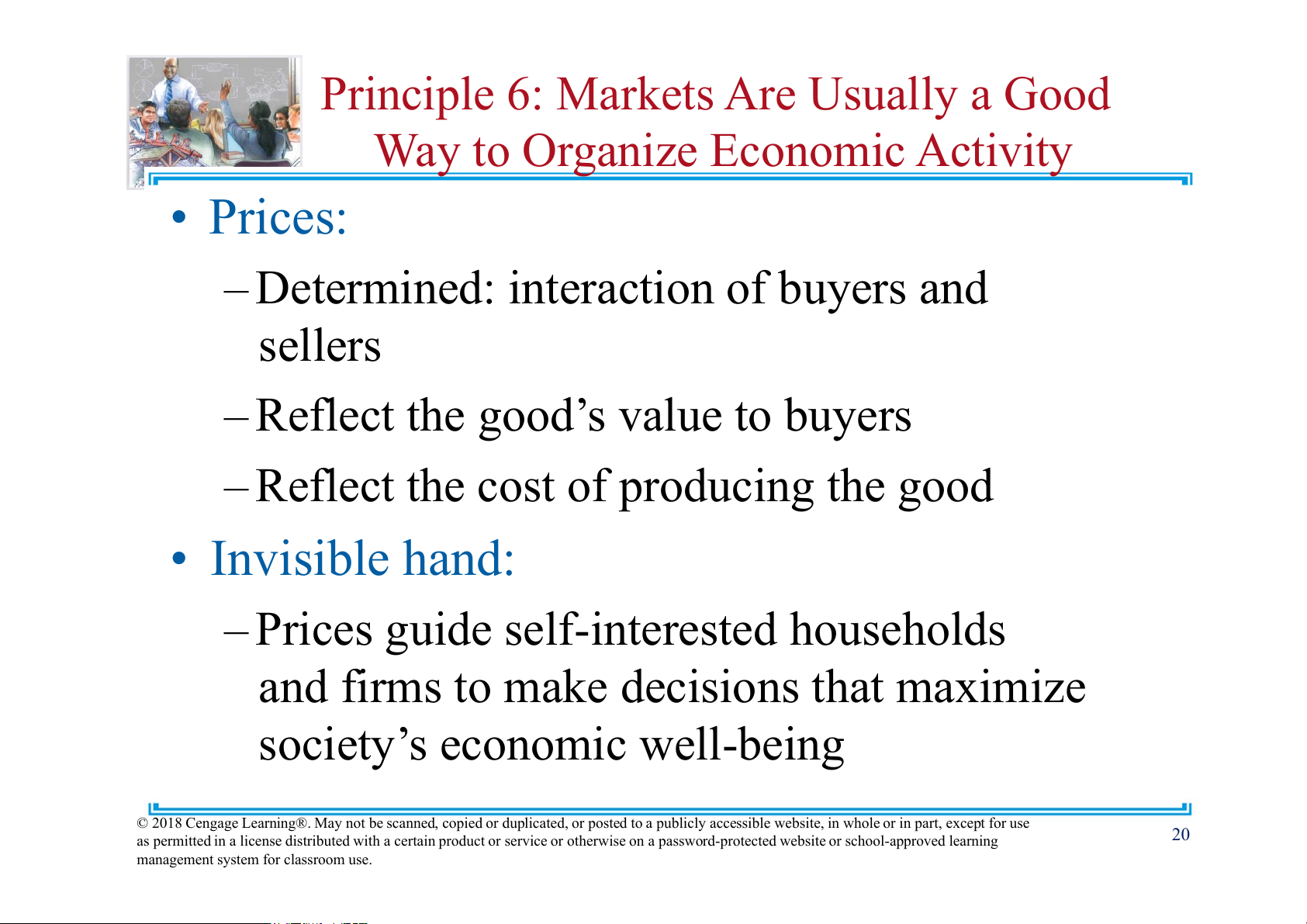 Principle 6: Markets Are Usually a Good Way to Organize Economic Activity

• Prices:

– Determined: interaction of buyers and sellers

– Reflect the good’s value to buyers

– Reflect the cost of producing the good

• Invisible hand:

– Prices guide self-interested households and firms to make decisions that maximize society’s economic well-being

© 2018 Cengage Learning®. May not be scanned, copied or duplicated, or posted to a publicly accessible website, in whole or in part, except for use as permitted in a license distributed with a certain product or service or otherwise on a password-protected website or school-approved learning management system for classroom use.

20